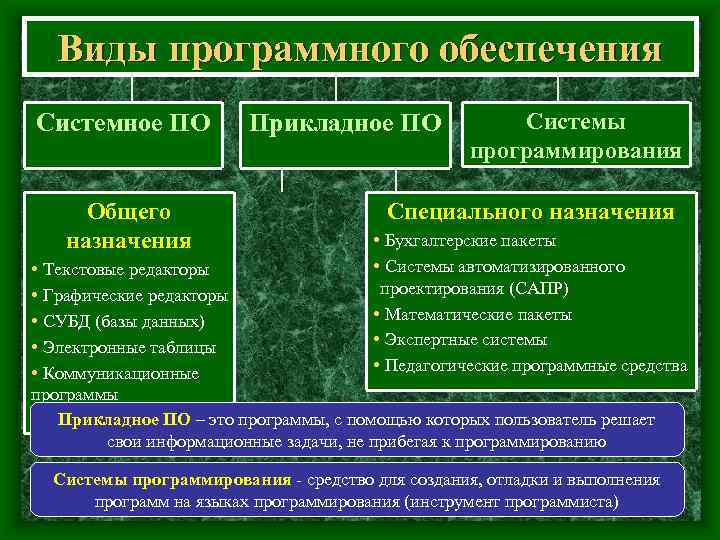 Виды программного обеспечения

Системное ПО

Прикладное ПО

Системы программирования

Общего назначения

• Текстовые редакторы
• Графические редакторы
• СУБД (базы данных)
• Электронные таблицы
• Коммуникационные программы

Специального назначения

• Бухгалтерские пакеты
• Системы автоматизированного проектирования (САПР)
• Математические пакеты
• Экспертные системы
• Педагогические программные средства

Прикладное ПО – это программы, с помощью которых пользователь решает свои информационные задачи, не прибегая к программированию

Системы программирования - средство для создания, отладки и выполнения программ на языках программирования (инструмент программиста)